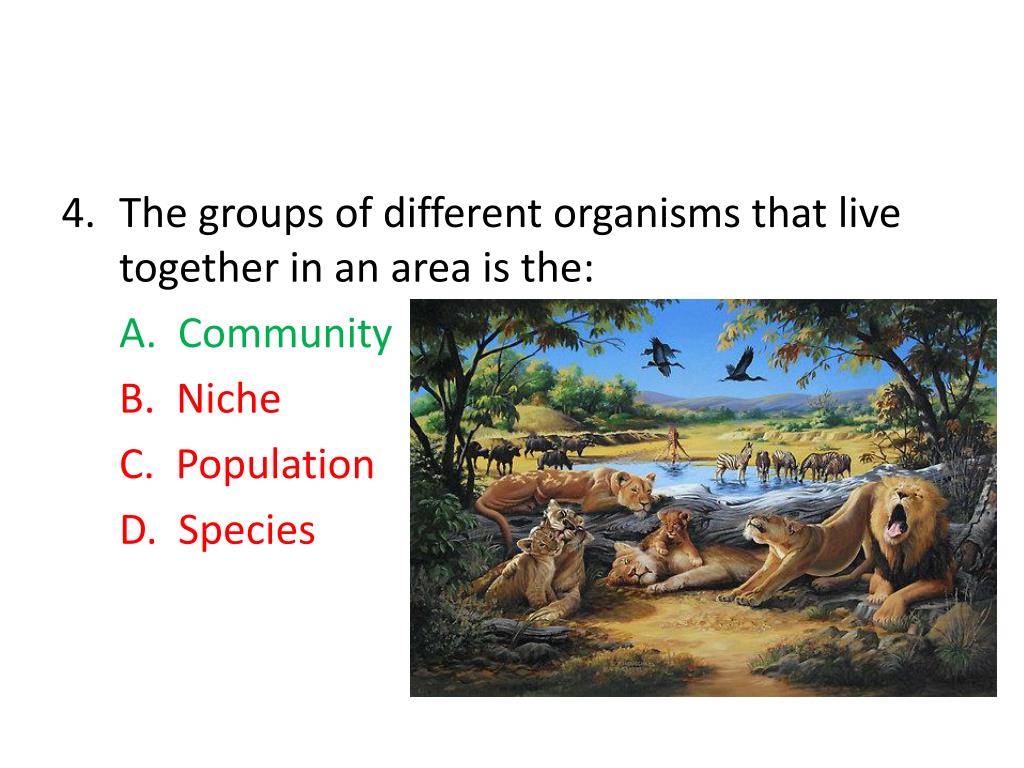 4. The groups of different organisms that live together in an area is the:

A. Community

B. Niche

C. Population

D. Species